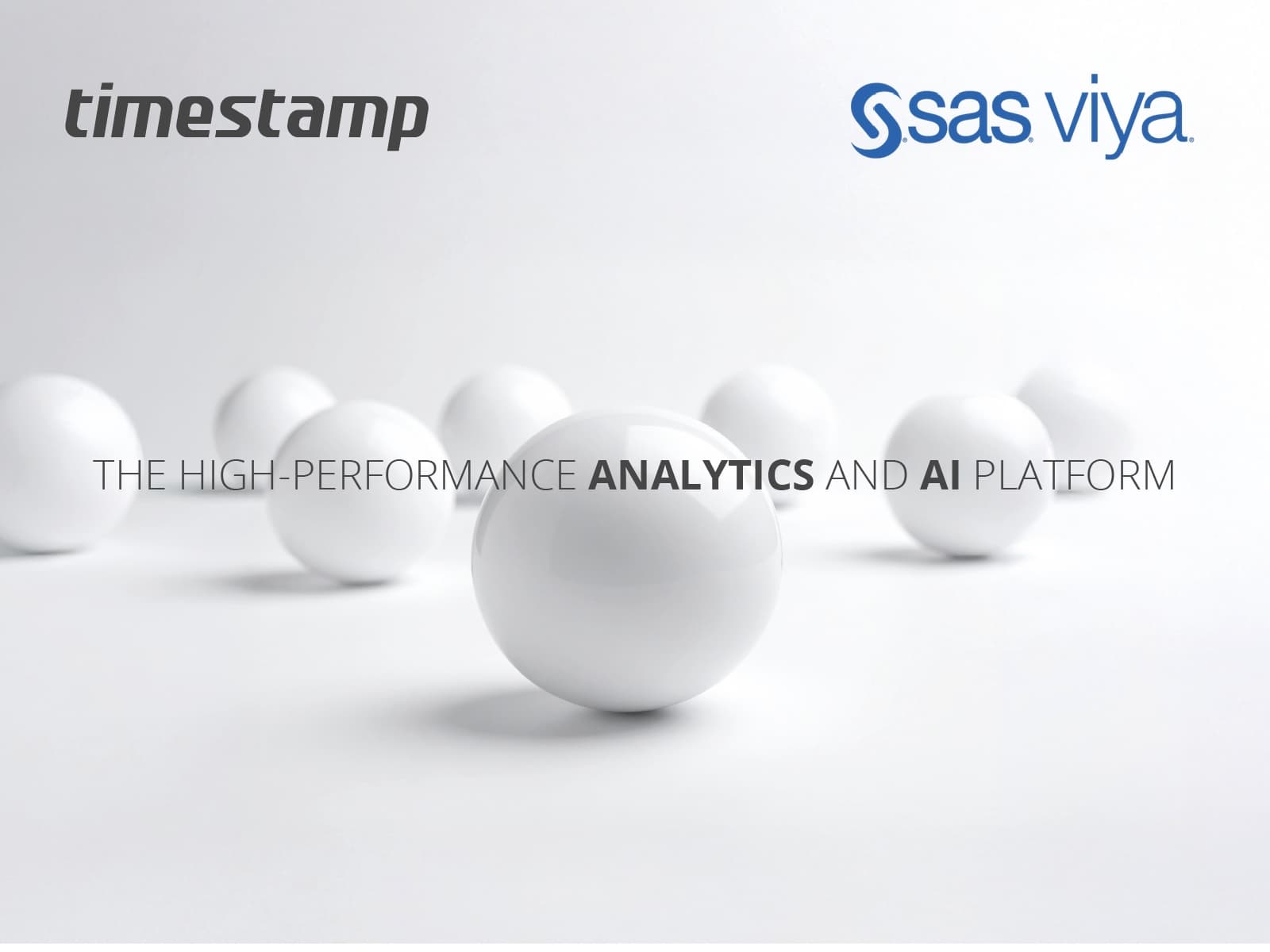 timestamp

sas viya

THE HIGH-PERFORMANCE ANALYTICS AND AI PLATFORM